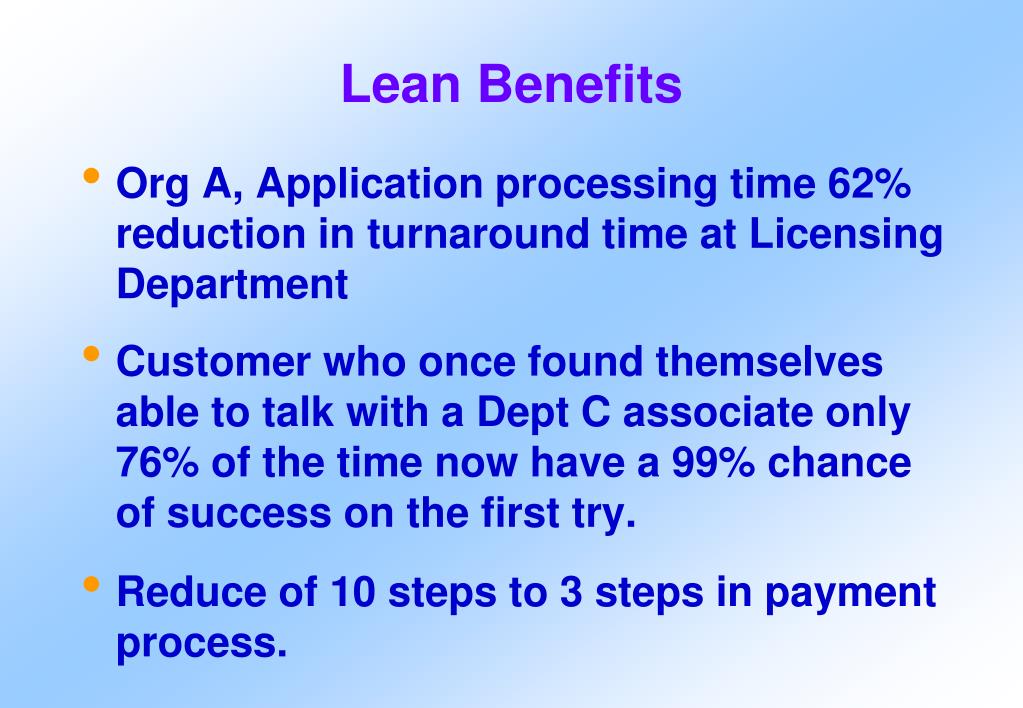 Lean Benefits

• Org A, Application processing time 62% reduction in turnaround time at Licensing Department

• Customer who once found themselves able to talk with a Dept C associate only 76% of the time now have a 99% chance of success on the first try.

• Reduce of 10 steps to 3 steps in payment process.